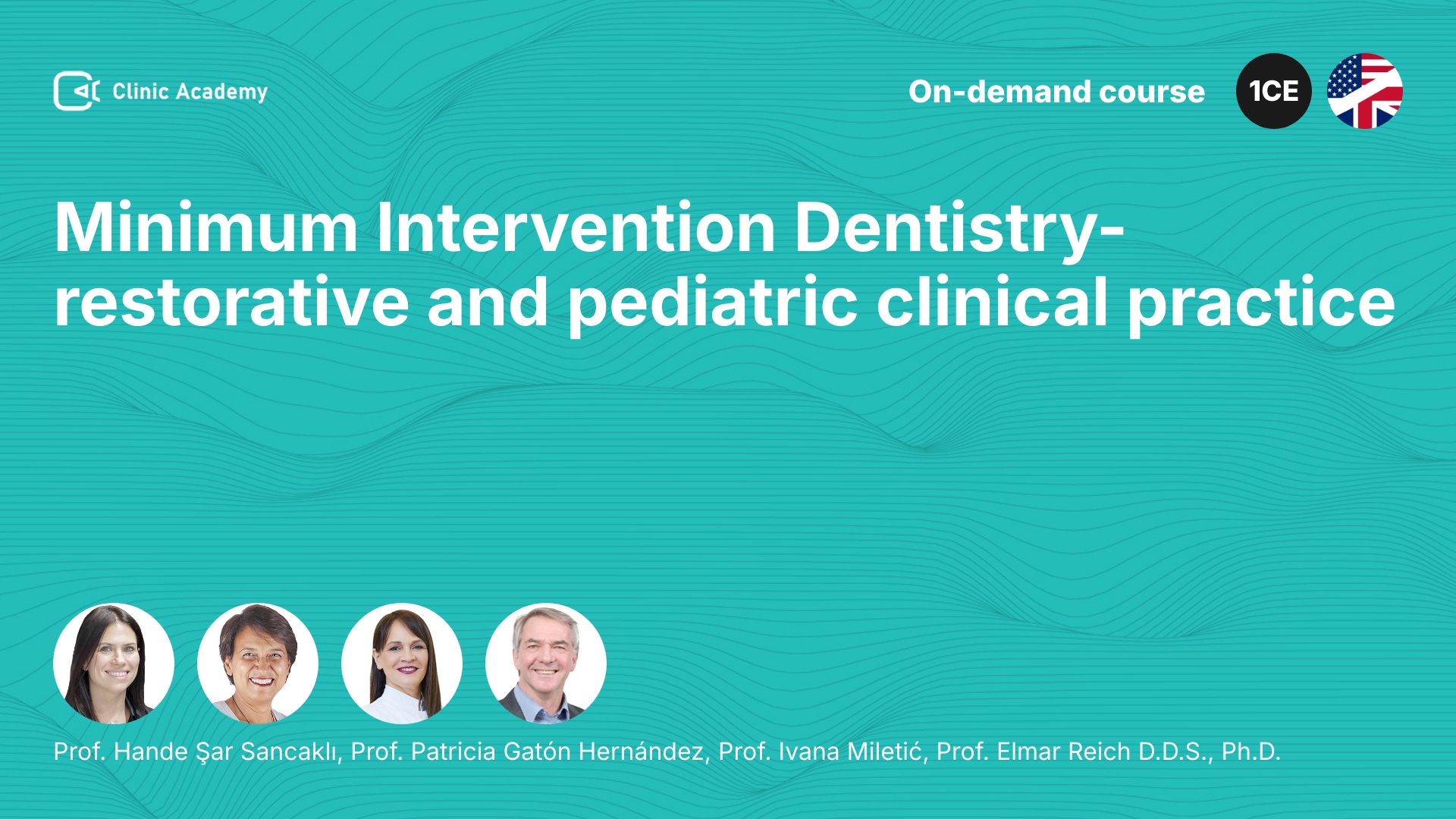 Clinic Academy

On-demand course

1CE

Minimum Intervention Dentistry- restorative and pediatric clinical practice

Prof. Hande Şar Sancaklı, Prof. Patricia Gatón Hernández, Prof. Ivana Miletić, Prof. Elmar Reich D.D.S., Ph.D.